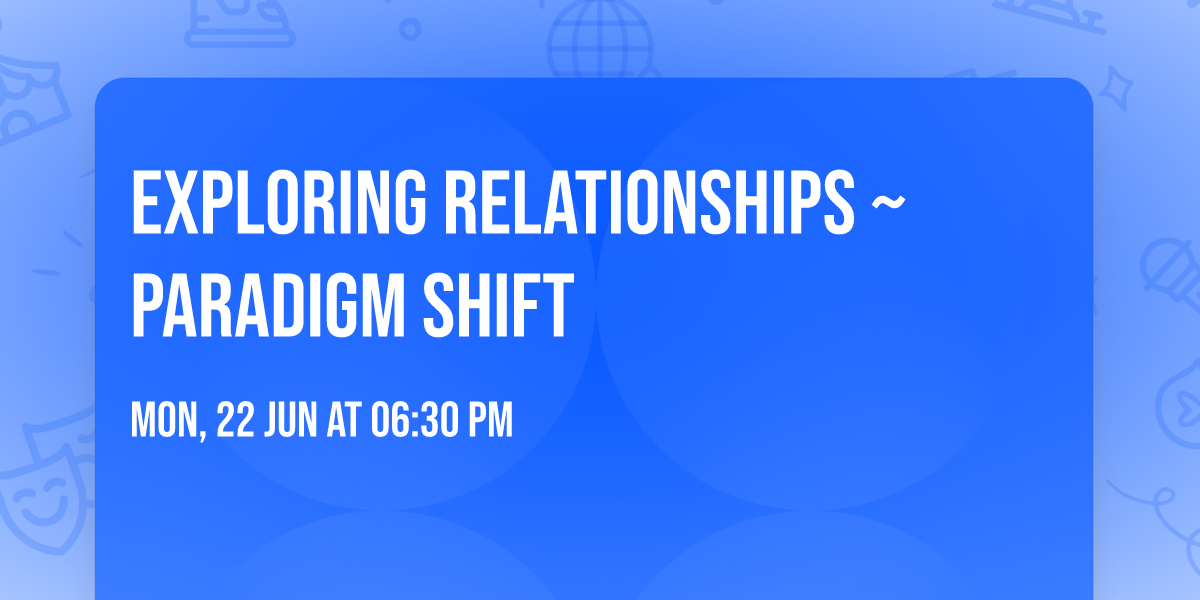 EXPLORING RELATIONSHIPS ~ PARADIGM SHIFT

MON, 22 JUN AT 06:30 PM